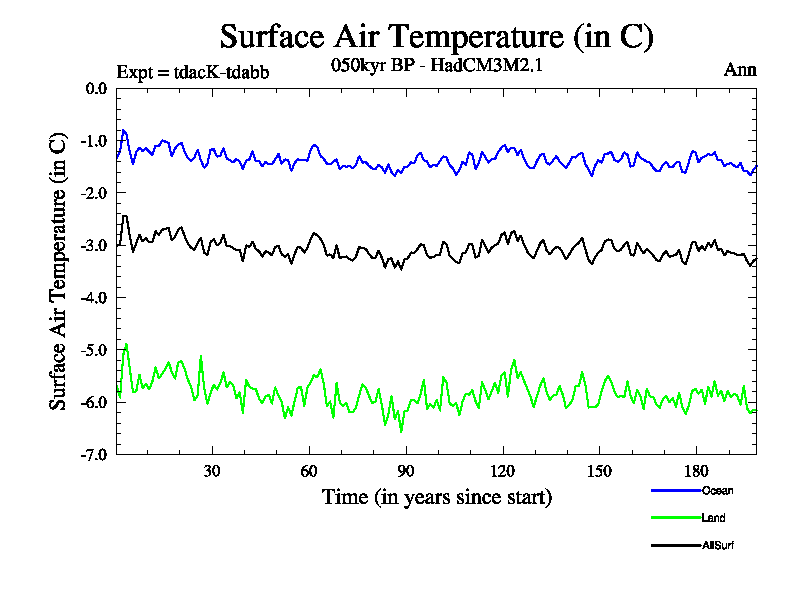 Surface Air Temperature (in C)
Expt = tdacK-tdabb
050kyr BP - HadCM3M2.1
Ann

Surface Air Temperature (in C)

0.0
-1.0
-2.0
-3.0
-4.0
-5.0
-6.0
-7.0

30
60
90
120
150
180

Time (in years since start)

Ocean
Land
AllSurf